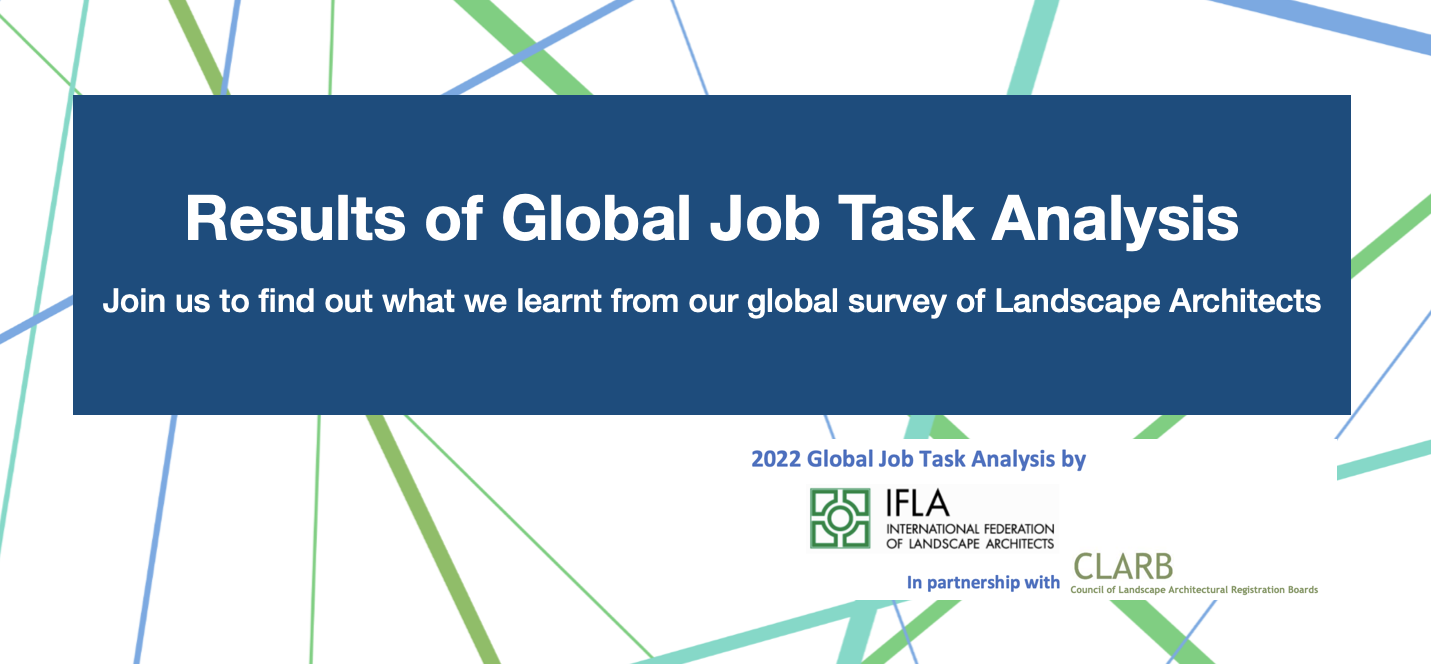 Results of Global Job Task Analysis

Join us to find out what we learnt from our global survey of Landscape Architects

2022 Global Job Task Analysis by

IFLA
INTERNATIONAL FEDERATION OF LANDSCAPE ARCHITECTS

In partnership with CLARB
Council of Landscape Architectural Registration Boards